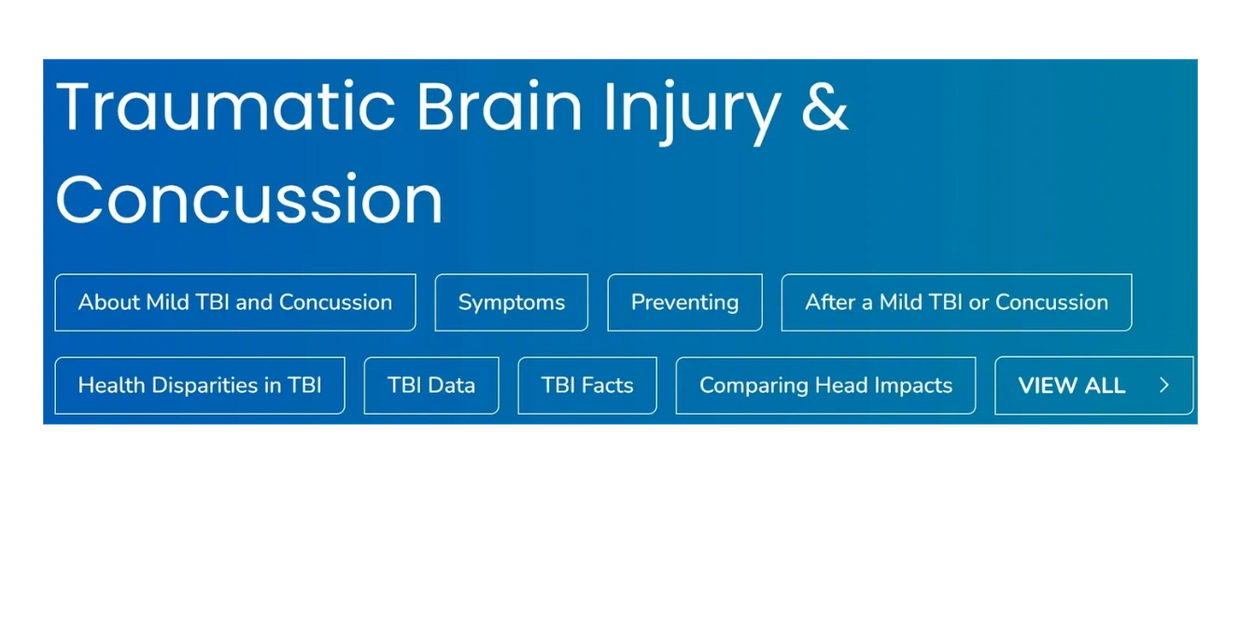 Traumatic Brain Injury & Concussion

About Mild TBI and Concussion

Symptoms

Preventing

After a Mild TBI or Concussion

Health Disparities in TBI

TBI Data

TBI Facts

Comparing Head Impacts

VIEW ALL